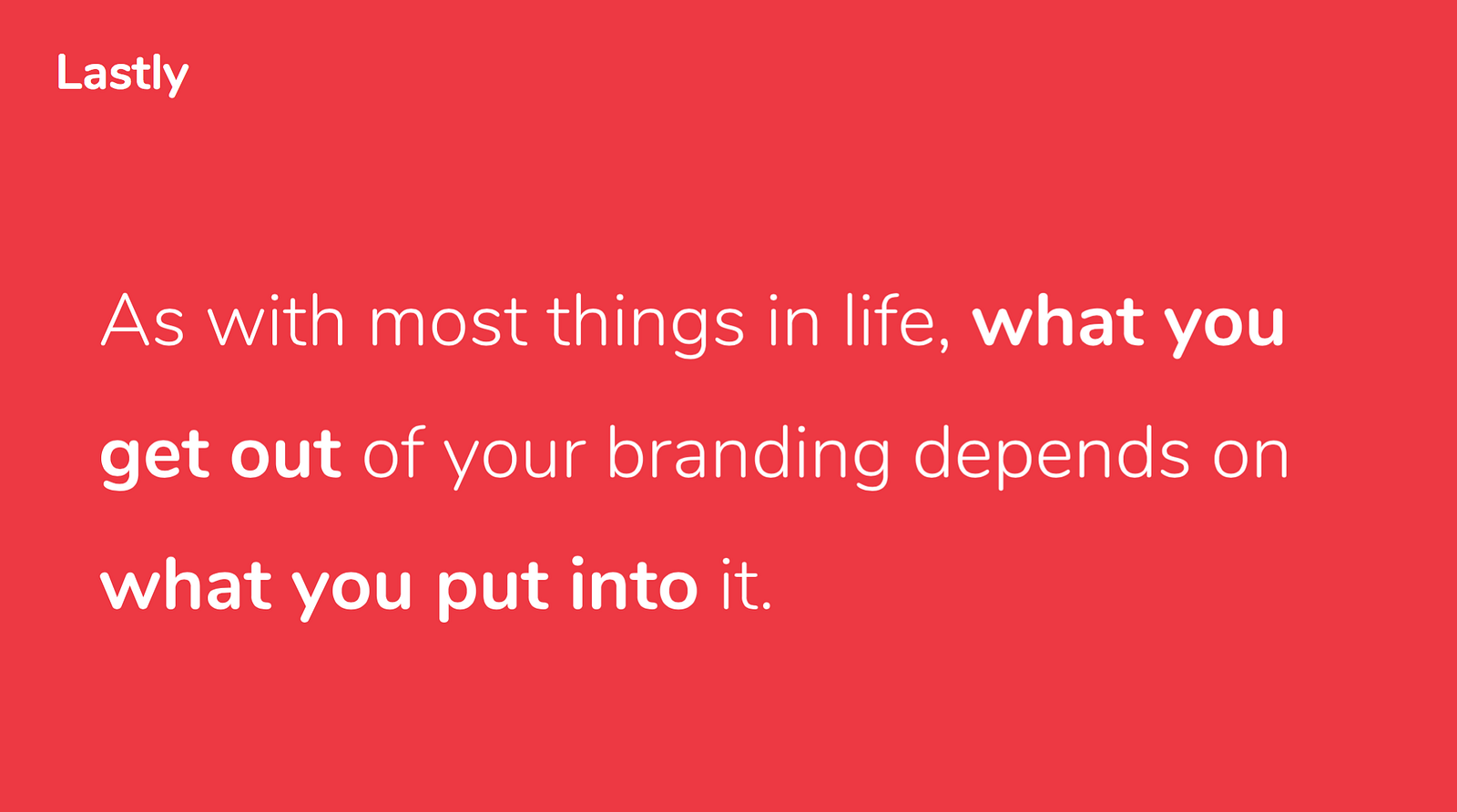 Lastly

As with most things in life, what you get out of your branding depends on what you put into it.